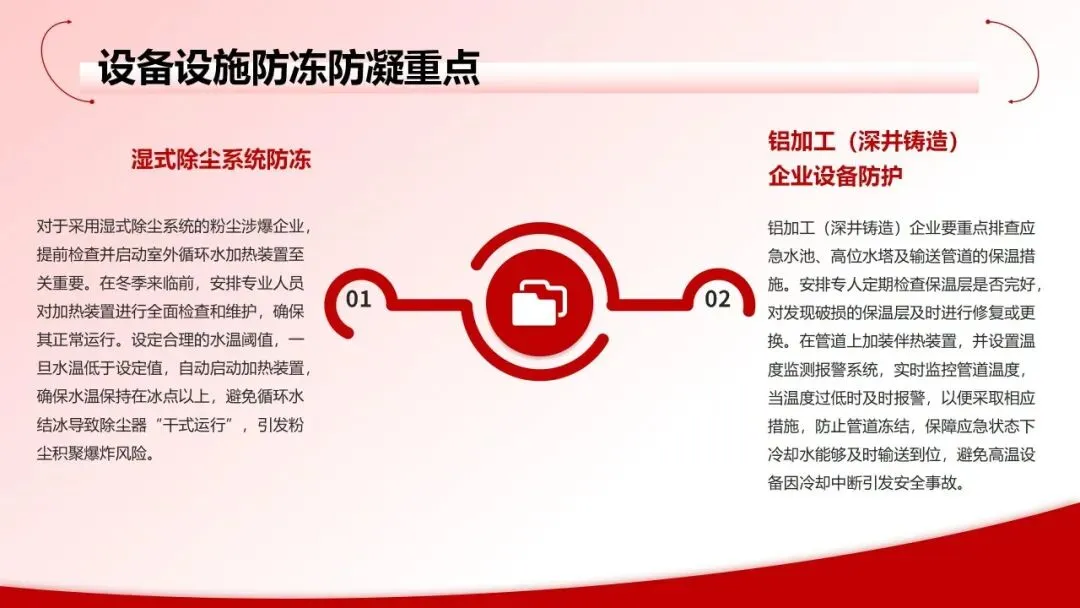 设备设施防冻防凝重点

湿式除尘系统防冻

对于采用湿式除尘系统的粉尘涉爆企业，提前检查并启动室外循环水加热装置至关重要。在冬季来临前，安排专业人员对加热装置进行全面检查和维护，确保其正常运行。设定合理的水温阈值，一旦水温低于设定值，自动启动加热装置，确保水温保持在冰点以上，避免循环水结冰导致除尘器“干式运行”，引发粉尘积聚爆炸风险。

01

02

铝加工（深井铸造）企业设备防护

铝加工（深井铸造）企业要重点排查应急水池、高位水塔及输送管道的保温措施。安排专人定期检查保温层是否完好，对发现破损的保温层及时进行修复或更换。在管道上加装伴热装置，并设置温度监测报警系统，实时监控管道温度，当温度过低时及时报警，以便采取相应措施，防止管道冻结，保障应急状态下冷却水能够及时输送到位，避免高温设备因冷却中断引发安全事故。